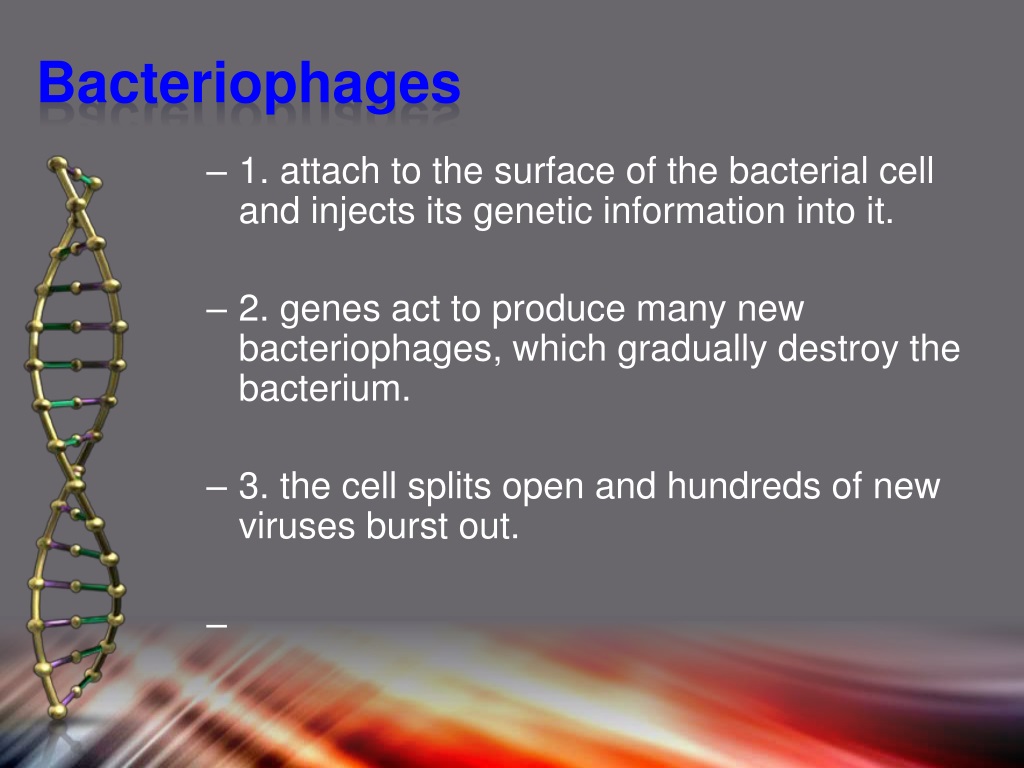 Bacteriophages

– 1. attach to the surface of the bacterial cell and injects its genetic information into it.

– 2. genes act to produce many new bacteriophages, which gradually destroy the bacterium.

– 3. the cell splits open and hundreds of new viruses burst out.

–